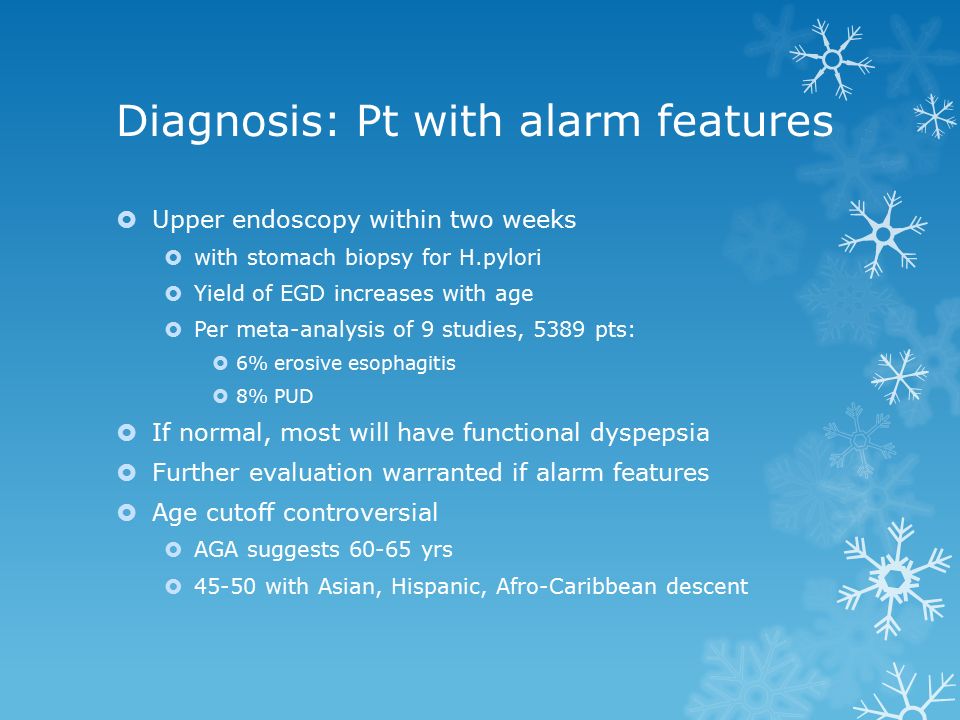 Diagnosis: Pt with alarm features

Upper endoscopy within two weeks

with stomach biopsy for H.pylori

Yield of EGD increases with age

Per meta-analysis of 9 studies, 5389 pts:

6% erosive esophagitis

8% PUD

If normal, most will have functional dyspepsia

Further evaluation warranted if alarm features

Age cutoff controversial

AGA suggests 60-65 yrs

45-50 with Asian, Hispanic, Afro-Caribbean descent